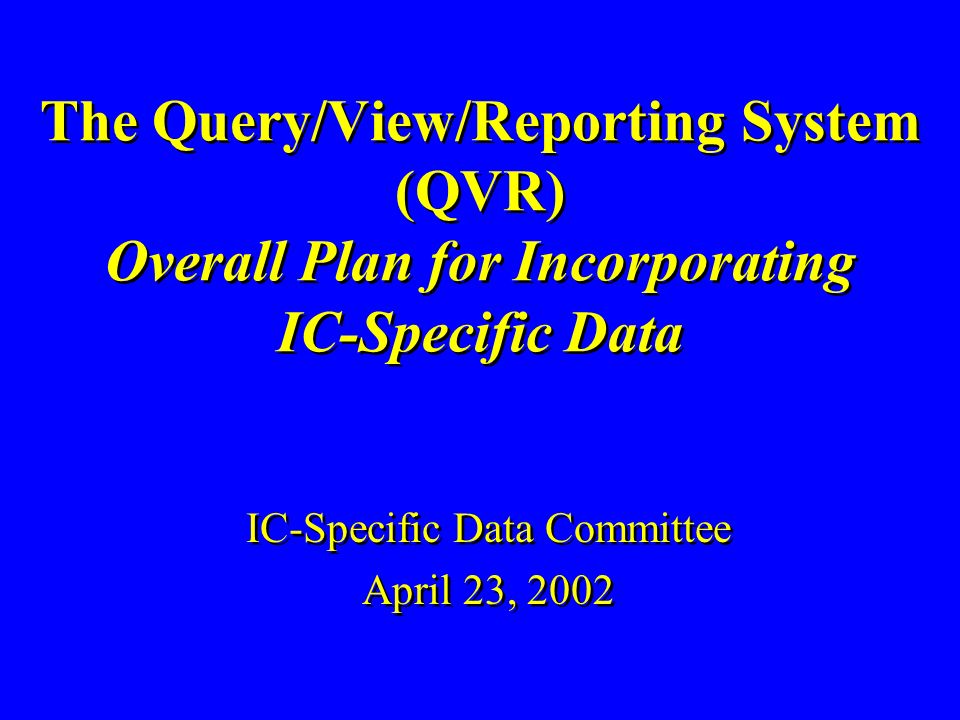 The Query/View/Reporting System (QVR)
Overall Plan for Incorporating IC-Specific Data

IC-Specific Data Committee
April 23, 2002